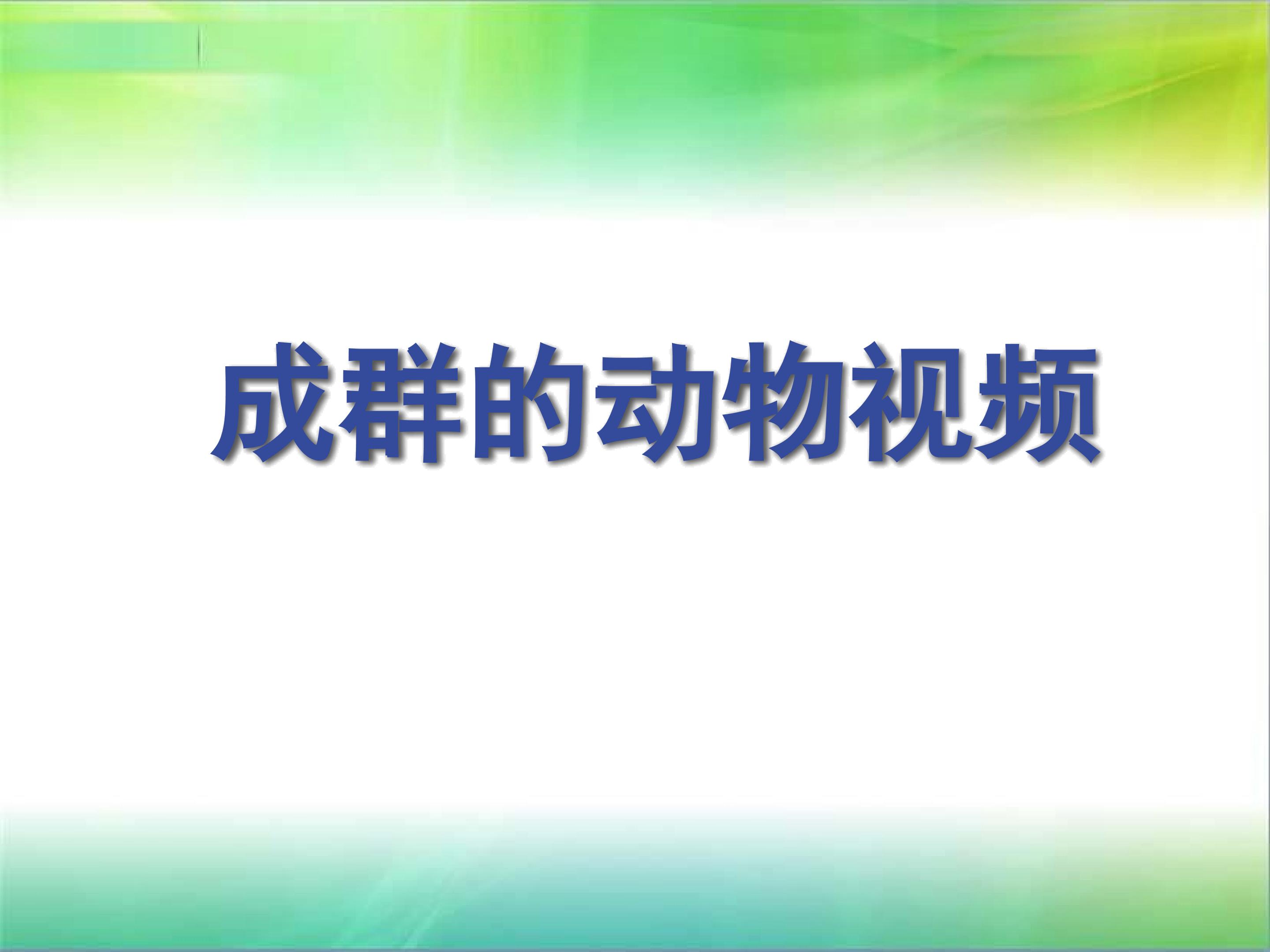 成群的动物视频